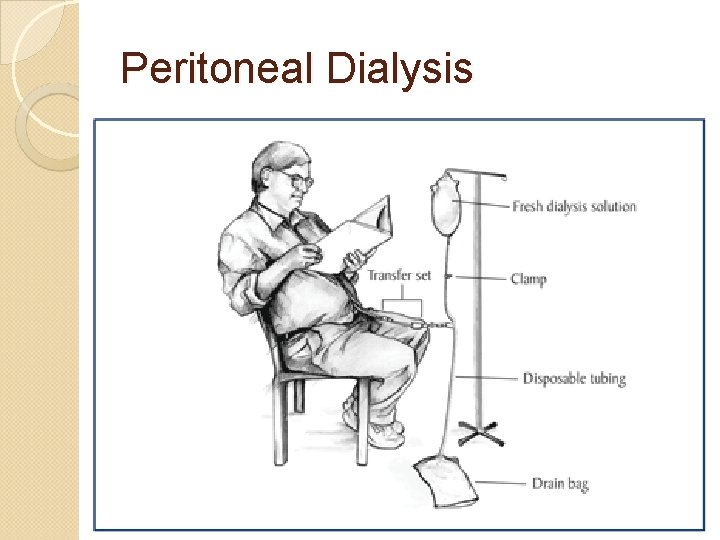 Peritoneal Dialysis

Fresh dialysis solution

Transfer set

Clamp

Disposable tubing

Drain bag